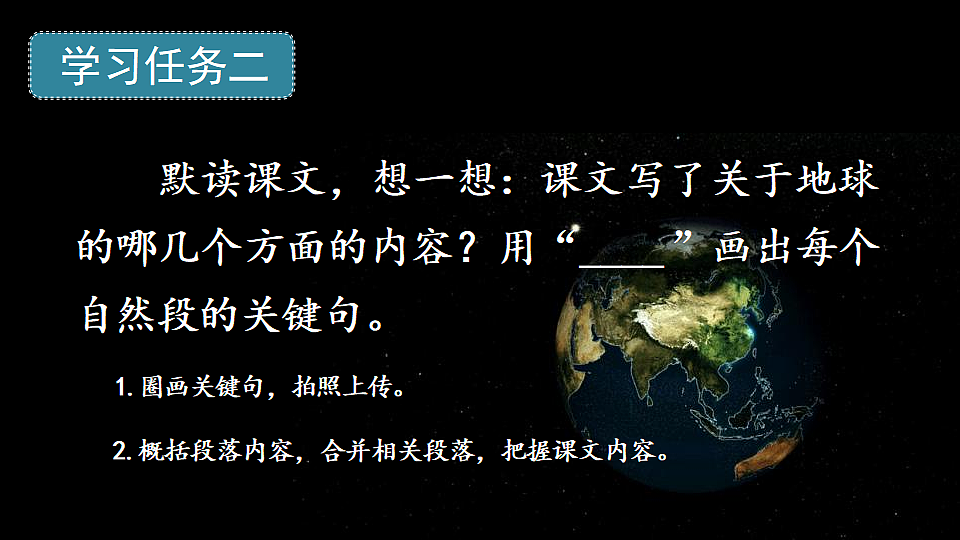 学习任务二

默读课文，想一想：课文写了关于地球的哪几个方面的内容？用“____”画出每个自然段的关键句。

1.圈画关键句，拍照上传。

2.概括段落内容，合并相关段落，把握课文内容。